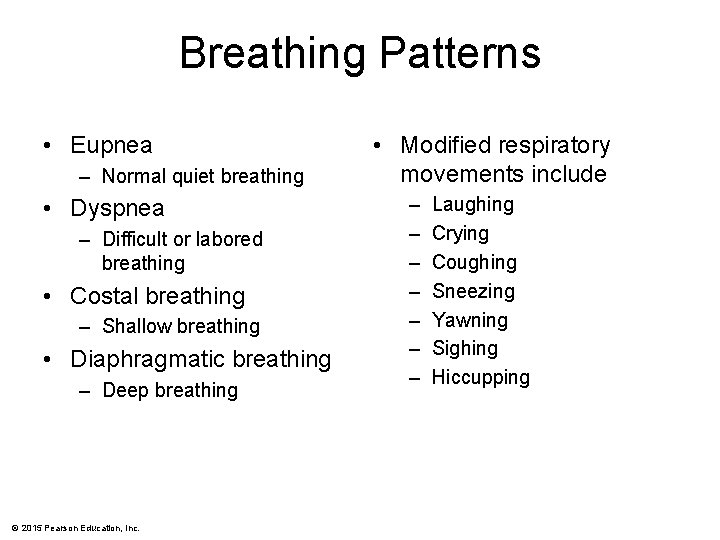 Breathing Patterns

• Eupnea
– Normal quiet breathing
• Dyspnea
– Difficult or labored breathing
• Costal breathing
– Shallow breathing
• Diaphragmatic breathing
– Deep breathing

• Modified respiratory movements include
– Laughing
– Crying
– Coughing
– Sneezing
– Yawning
– Sighing
– Hiccupping

© 2015 Pearson Education, Inc.